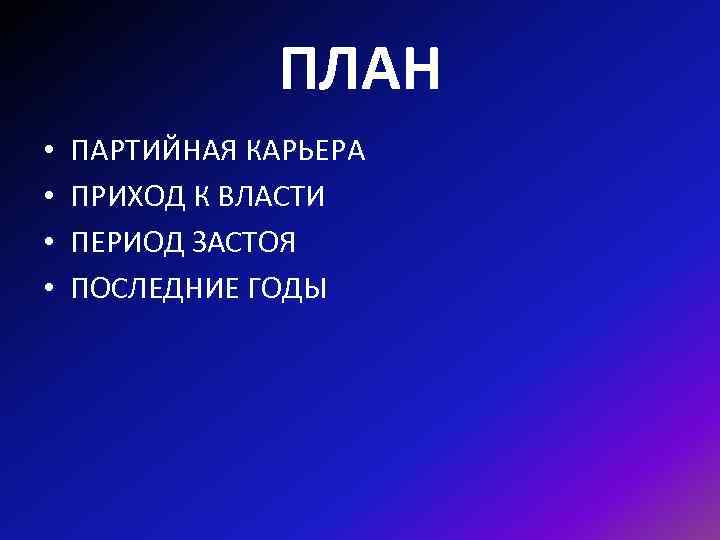 ПЛАН

• ПАРТИЙНАЯ КАРЬЕРА
• ПРИХОД К ВЛАСТИ
• ПЕРИОД ЗАСТОЯ
• ПОСЛЕДНИЕ ГОДЫ